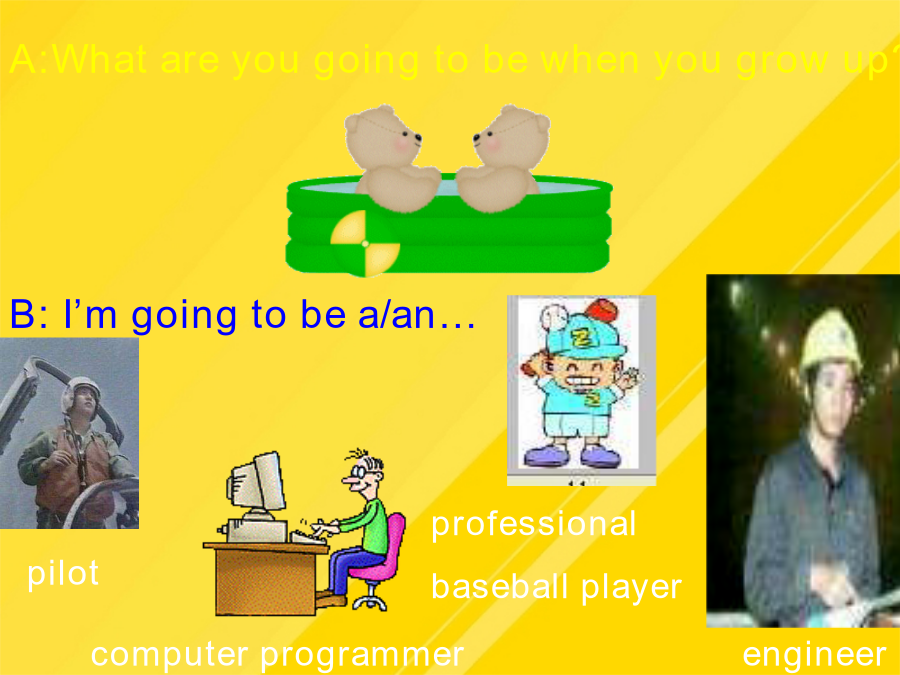 A:What are you going to be when you grow up?

B: I'm going to be a/an…

pilot

computer programmer

professional baseball player

engineer